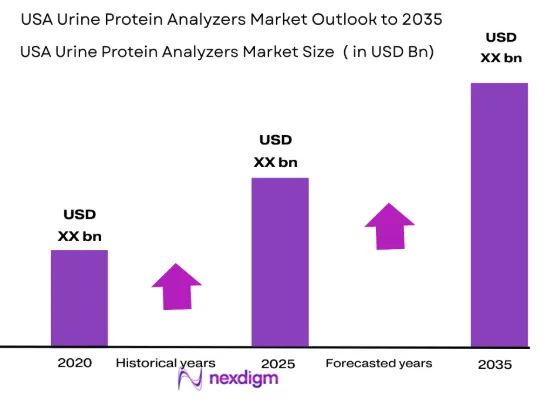 USA Urine Protein Analyzers Market Outlook to 2035

USA Urine Protein Analyzers Market Size ( in USD Bn)

USD
XX bn

USD
XX bn

USD
XX bn

2020 Historical years 2025 Forecasted years 2035

nexdigm